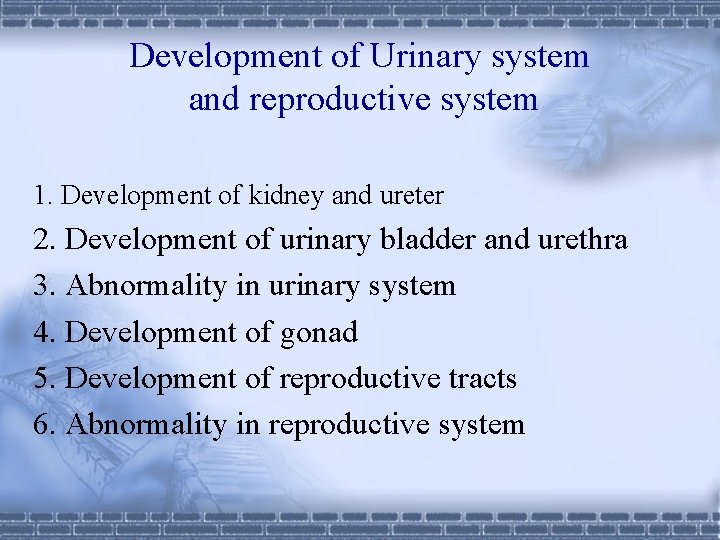 Development of Urinary system and reproductive system

1. Development of kidney and ureter
2. Development of urinary bladder and urethra
3. Abnormality in urinary system
4. Development of gonad
5. Development of reproductive tracts
6. Abnormality in reproductive system